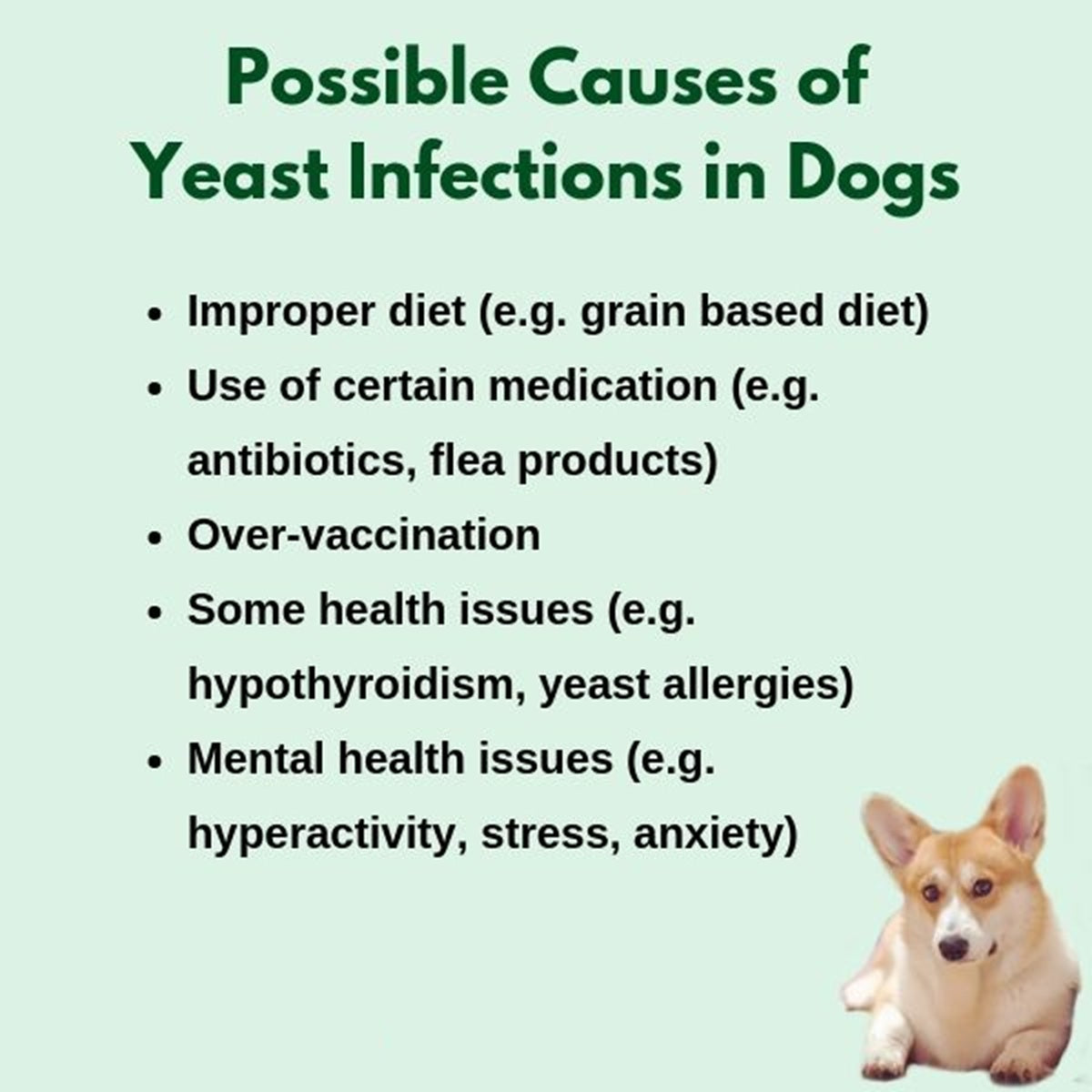 Possible Causes of Yeast Infections in Dogs

- Improper diet (e.g. grain based diet)
- Use of certain medication (e.g. antibiotics, flea products)
- Over-vaccination
- Some health issues (e.g. hypothyroidism, yeast allergies)
- Mental health issues (e.g. hyperactivity, stress, anxiety)